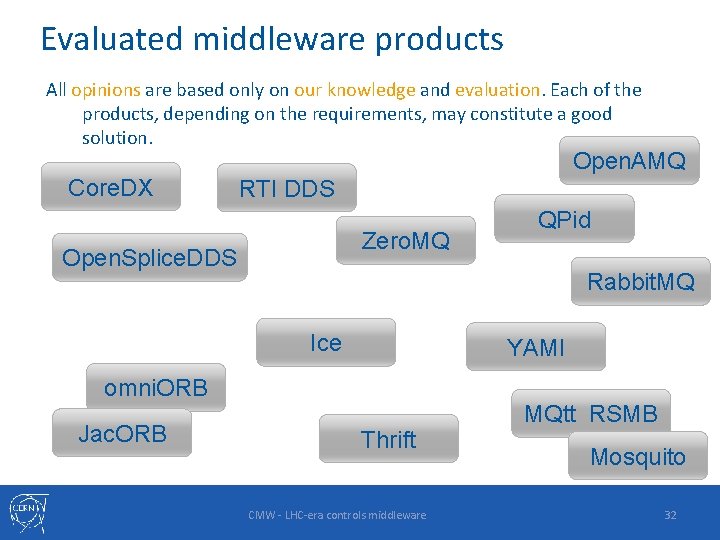 Evaluated middleware products

All opinions are based only on our knowledge and evaluation. Each of the products, depending on the requirements, may constitute a good solution.

OpenAMQ

CoreDX

RTI DDS

QPid

ZeroMQ

OpenSpliceDDS

RabbitMQ

Ice

YAMI

omniORB

MQtt RSMB

JacORB

Thrift

Mosquito

CERN

CMW - LHC-era controls middleware

32